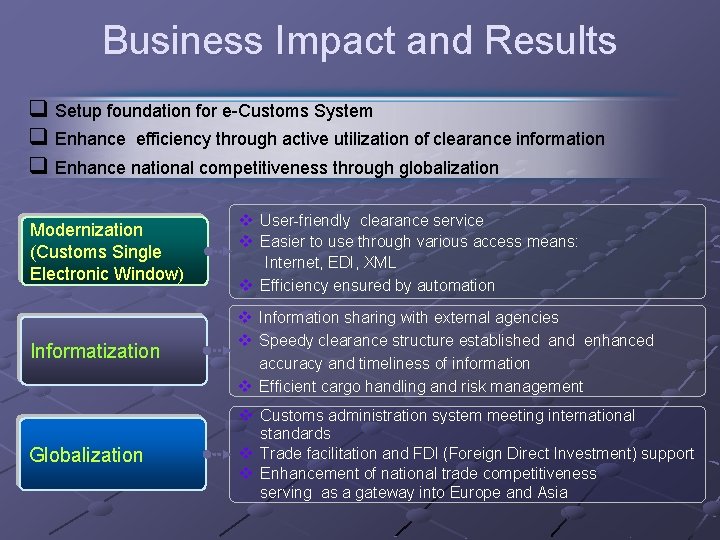 Business Impact and Results

❑ Setup foundation for e-Customs System
❑ Enhance efficiency through active utilization of clearance information
❑ Enhance national competitiveness through globalization

Modernization (Customs Single Electronic Window)

❖ User-friendly clearance service
❖ Easier to use through various access means: Internet, EDI, XML
❖ Efficiency ensured by automation

Informatization

❖ Information sharing with external agencies
❖ Speedy clearance structure established and enhanced accuracy and timeliness of information
❖ Efficient cargo handling and risk management

Globalization

❖ Customs administration system meeting international standards
❖ Trade facilitation and FDI (Foreign Direct Investment) support
❖ Enhancement of national trade competitiveness serving as a gateway into Europe and Asia